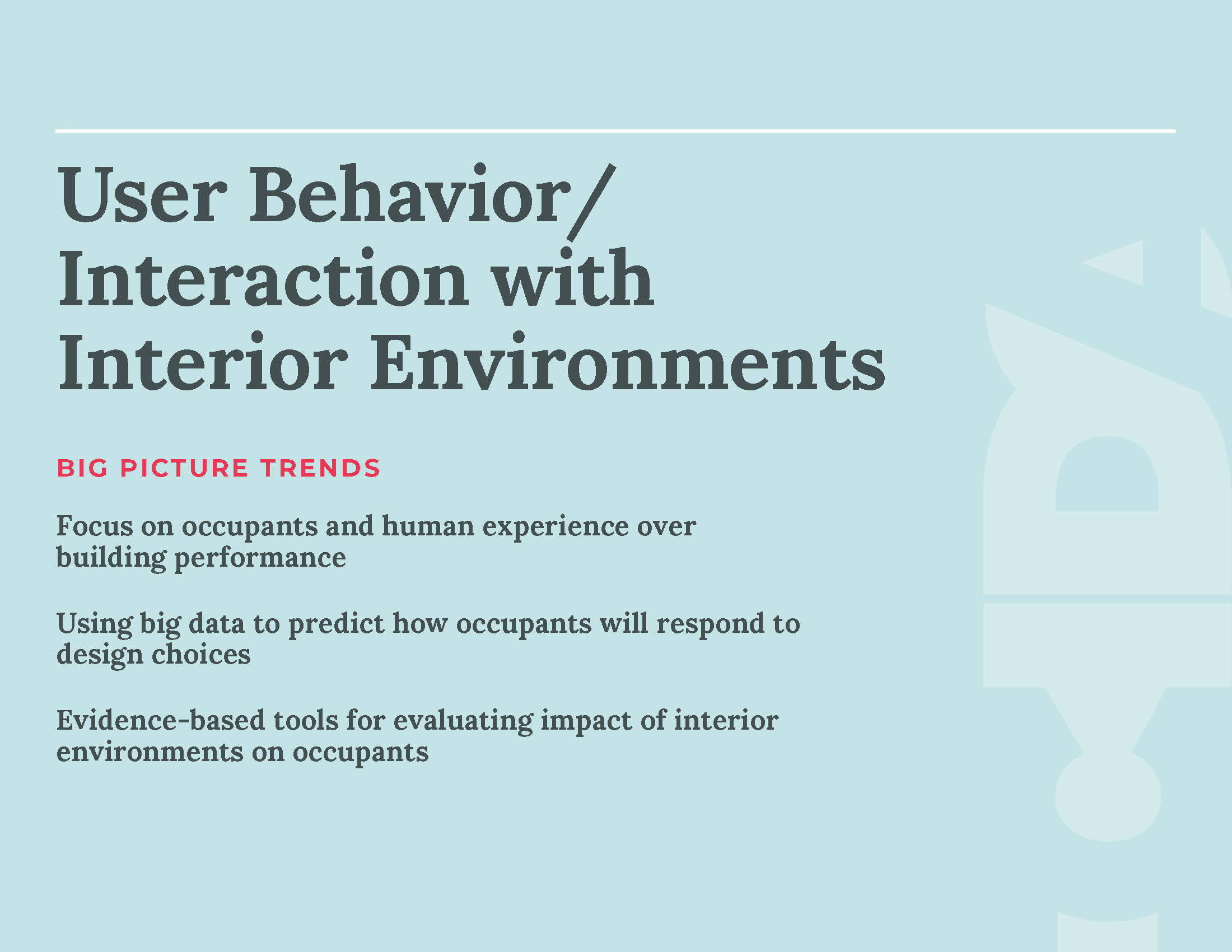 User Behavior/ Interaction with Interior Environments

BIG PICTURE TRENDS

Focus on occupants and human experience over building performance

Using big data to predict how occupants will respond to design choices

Evidence-based tools for evaluating impact of interior environments on occupants